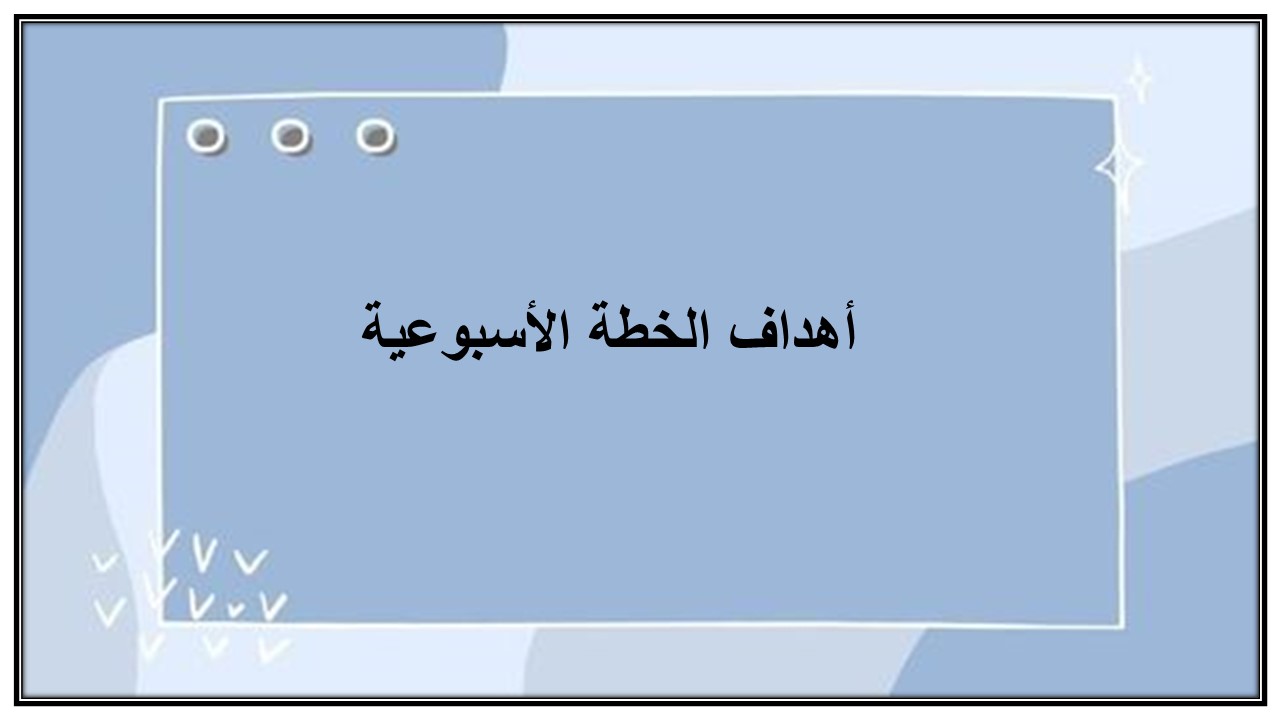 أهداف الخطة الأسبوعية